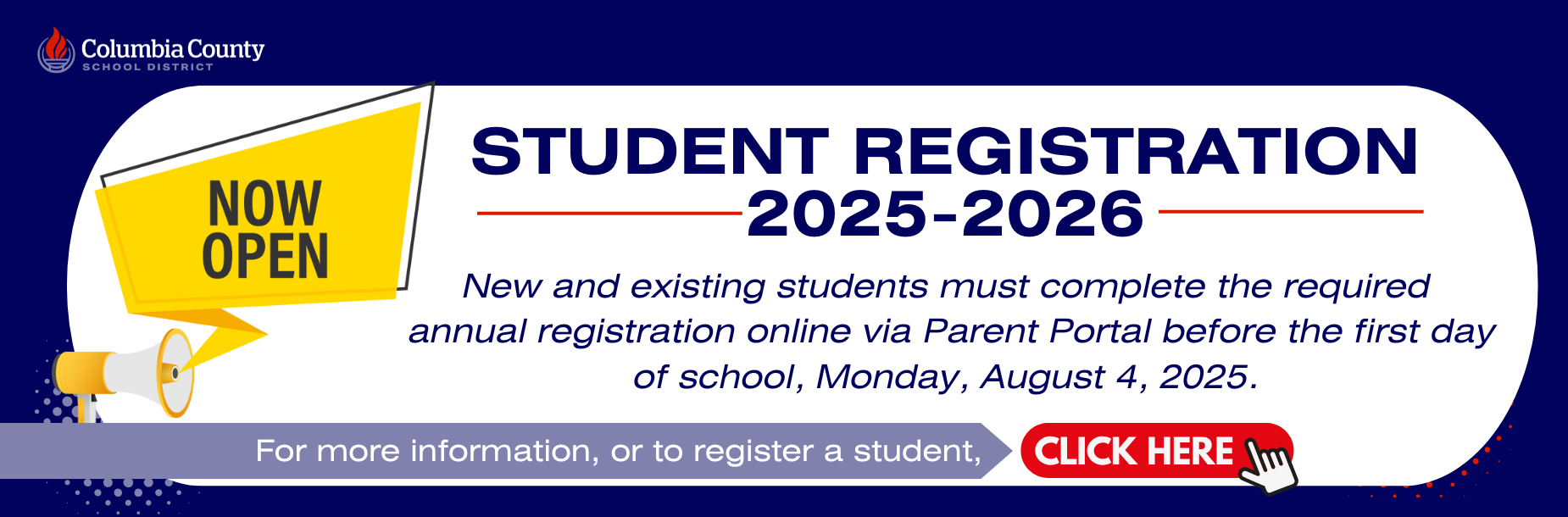 Columbia County
SCHOOL DISTRICT

NOW OPEN

STUDENT REGISTRATION
2025-2026

New and existing students must complete the required annual registration online via Parent Portal before the first day of school, Monday, August 4, 2025.

For more information, or to register a student,

CLICK HERE